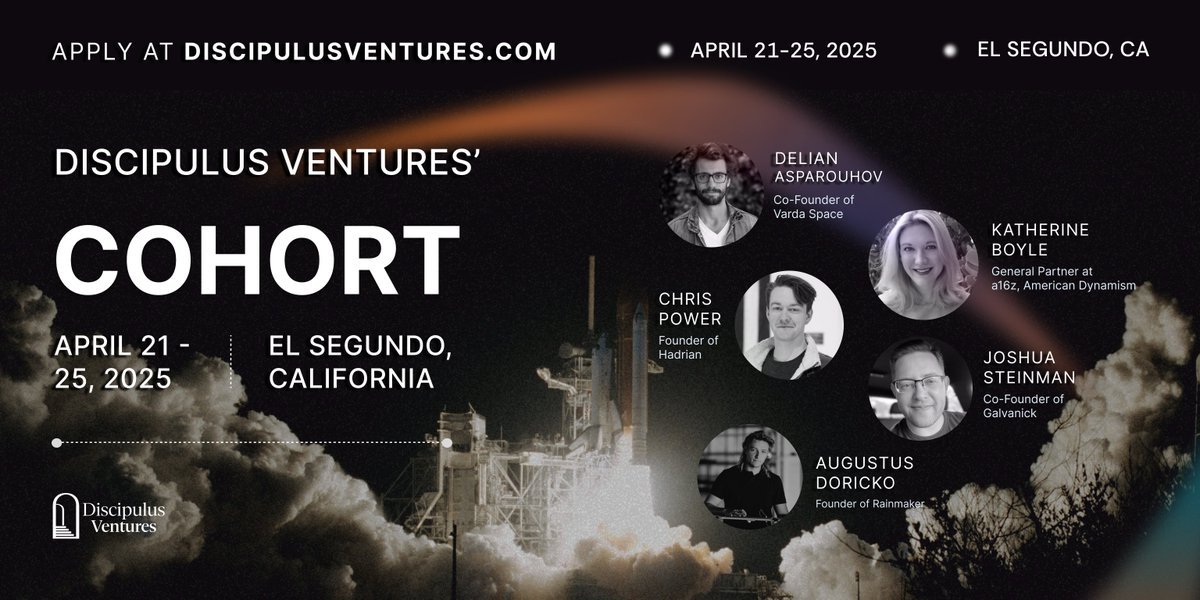 APPLY AT DISCIPULUSVENTURES.COM

APRIL 21-25, 2025

EL SEGUNDO, CA

DISCIPULUS VENTURES'

COHORT

APRIL 21 - 25, 2025

EL SEGUNDO, CALIFORNIA

Discipulus Ventures

DELIAN ASPAROUHOV
Co-Founder of Varda Space

KATHERINE BOYLE
General Partner at a16z, American Dynamism

CHRIS POWER
Founder of Hadrian

JOSHUA STEINMAN
Co-Founder of Galvanick

AUGUSTUS DORICKO
Founder of Rainmaker